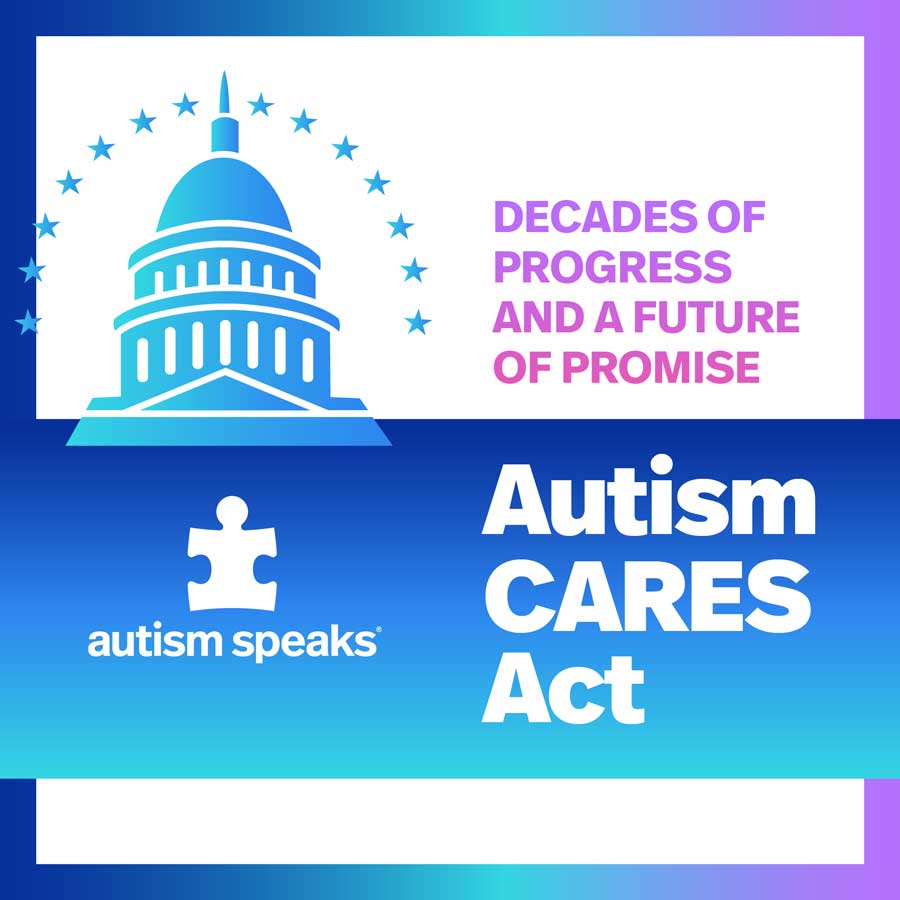 DECADES OF PROGRESS AND A FUTURE OF PROMISE

autism speaks®

Autism CARES Act